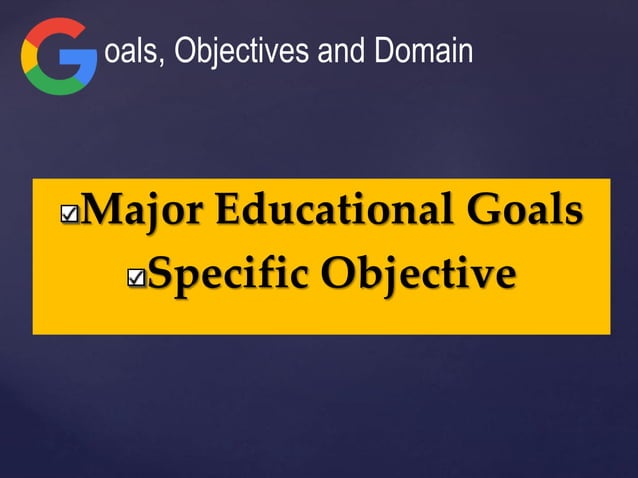 Goals, Objectives and Domain

☑Major Educational Goals
☑Specific Objective